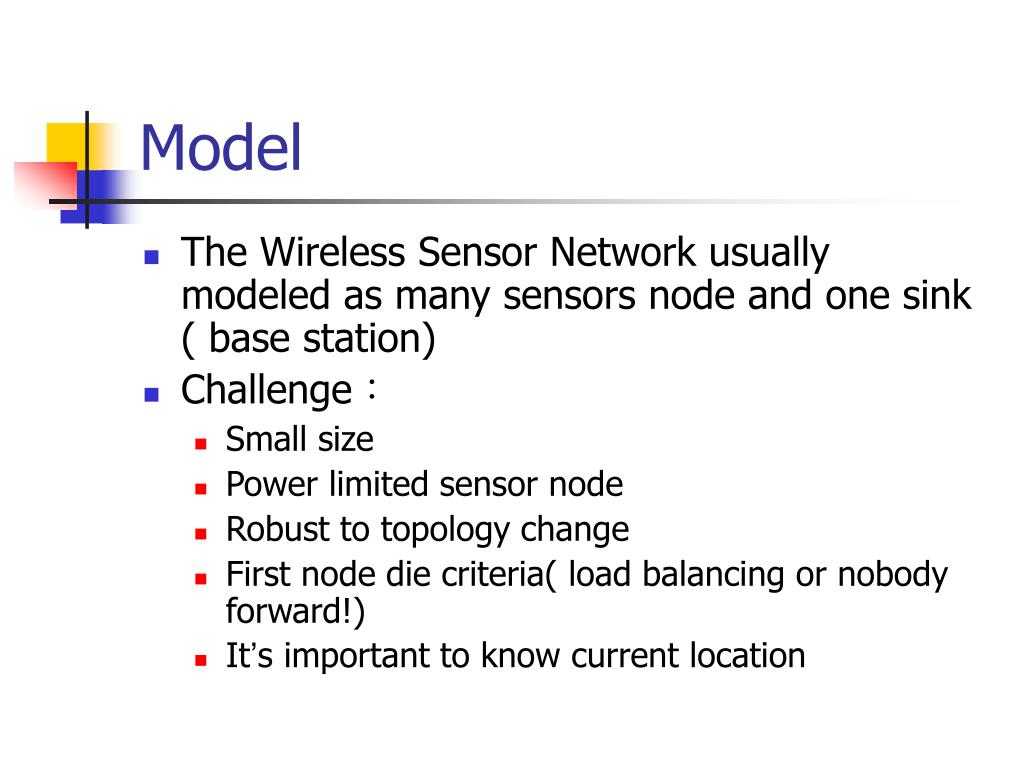 Model

- The Wireless Sensor Network usually modeled as many sensors node and one sink ( base station)
- Challenge：
  - Small size
  - Power limited sensor node
  - Robust to topology change
  - First node die criteria( load balancing or nobody forward!)
  - It's important to know current location